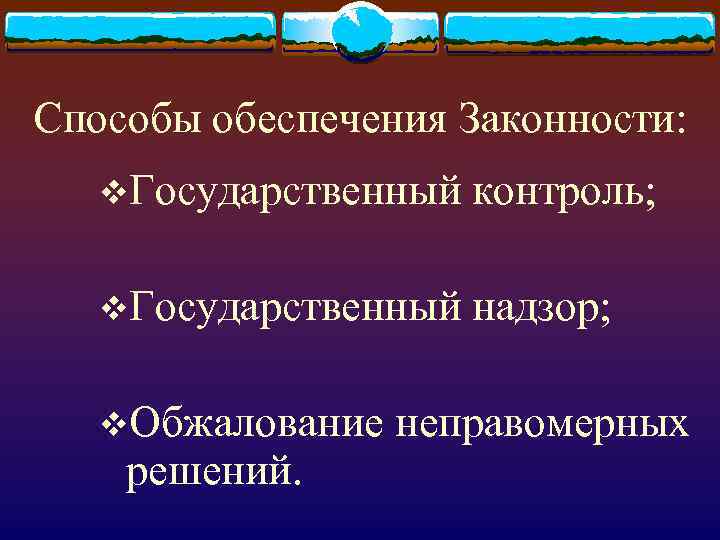 Способы обеспечения Законности:

❖Государственный контроль;

❖Государственный надзор;

❖Обжалование неправомерных решений.